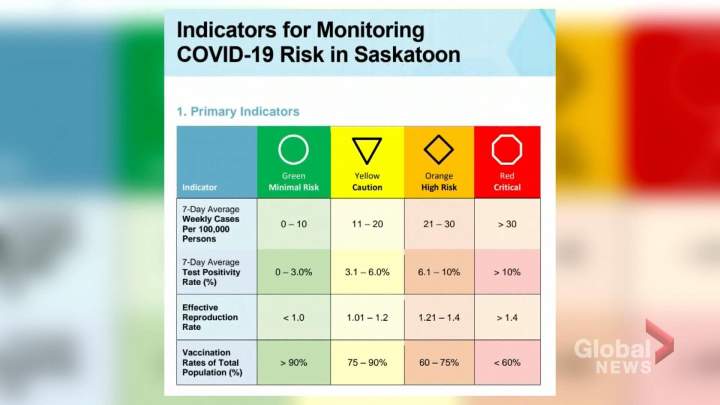 Indicators for Monitoring COVID-19 Risk in Saskatoon

1. Primary Indicators

| Indicator | Green Minimal Risk | Yellow Caution | Orange High Risk | Red Critical |
|---|---|---|---|---|
| 7-Day Average Weekly Cases Per 100,000 Persons | 0 – 10 | 11 – 20 | 21 – 30 | > 30 |
| 7-Day Average Test Positivity Rate (%) | 0 – 3.0% | 3.1 – 6.0% | 6.1 – 10% | > 10% |
| Effective Reproduction Rate | < 1.0 | 1.01 – 1.2 | 1.21 – 1.4 | > 1.4 |
| Vaccination Rates of Total Population (%) | > 90% | 75 – 90% | 60 – 75% | < 60% |

Global NEWS